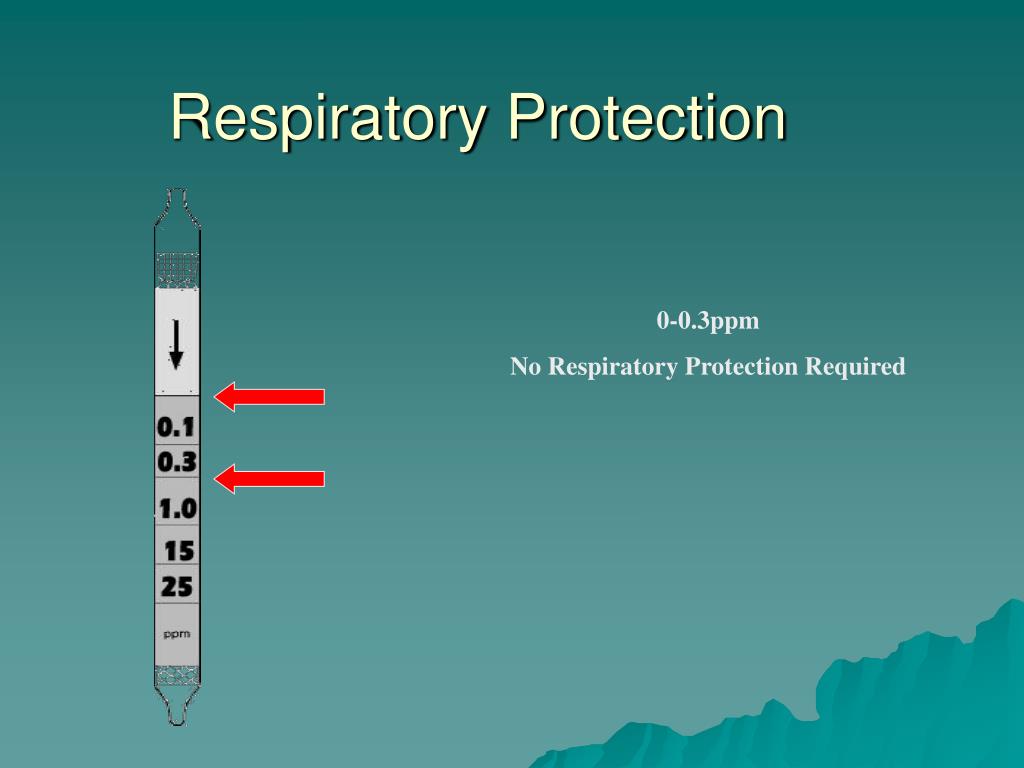 Respiratory Protection

0.1
0.3
1.0
15
25
ppm

0-0.3ppm

No Respiratory Protection Required